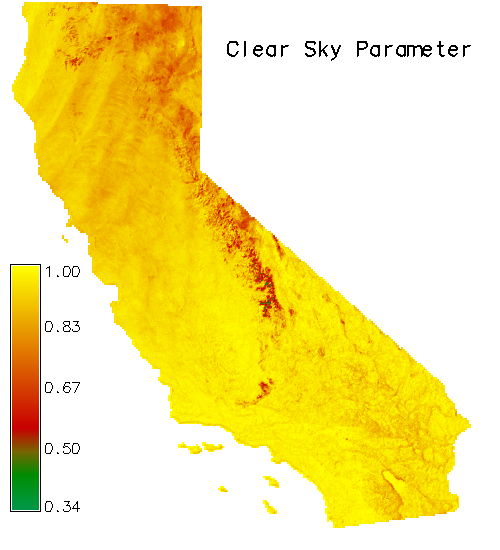 Clear Sky Parameter

1.00
0.83
0.67
0.50
0.34